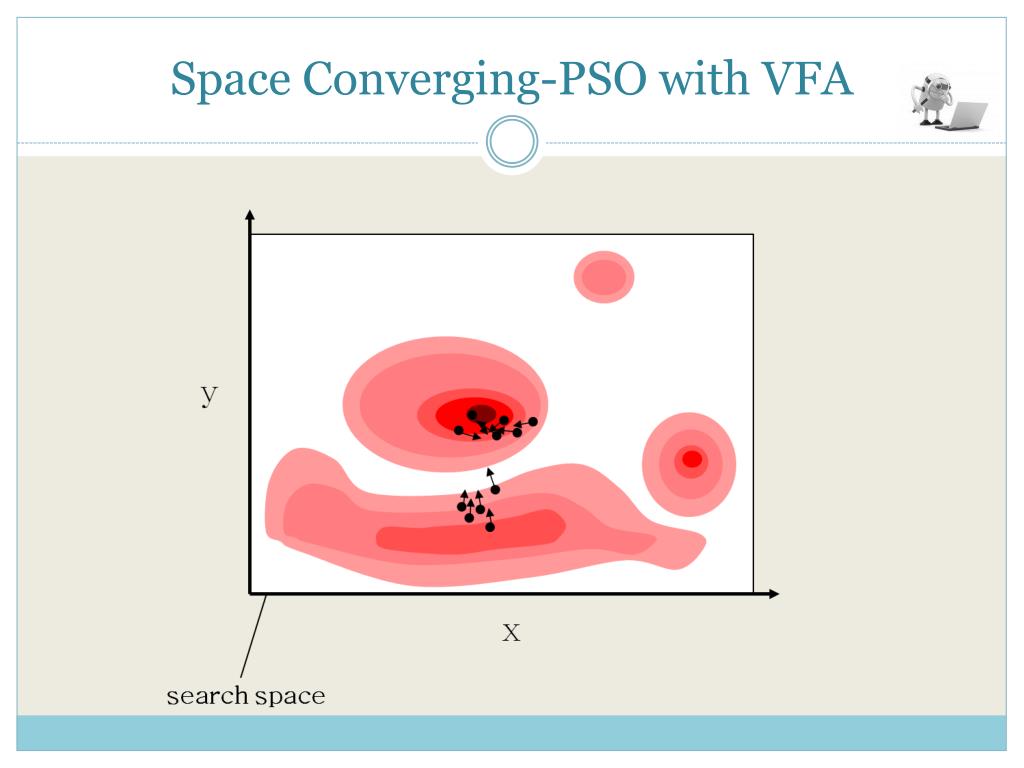 Space Converging-PSO with VFA

y

x

search space